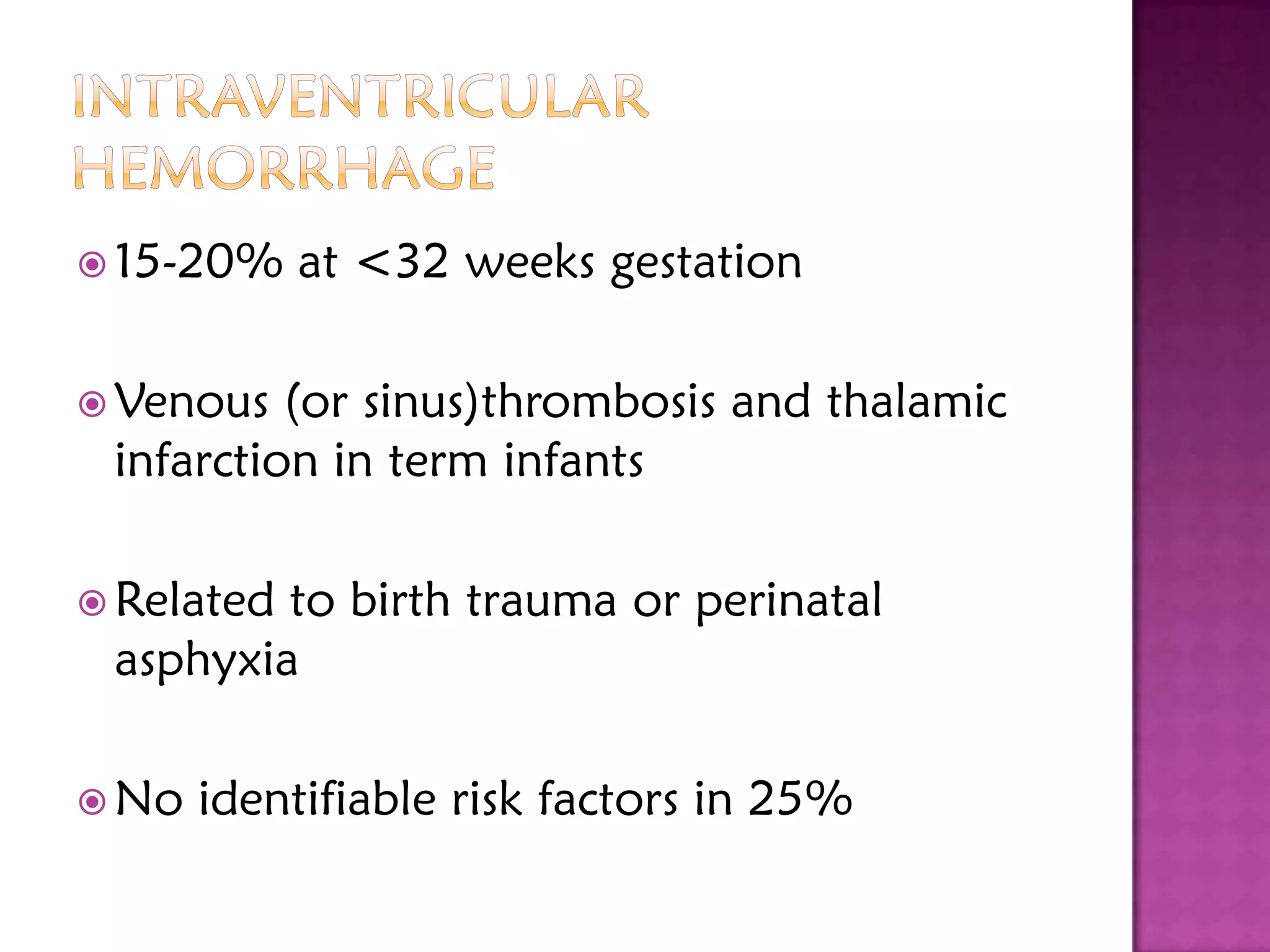 INTRAVENTRICULAR HEMORRHAGE

15-20% at <32 weeks gestation

Venous (or sinus)thrombosis and thalamic infarction in term infants

Related to birth trauma or perinatal asphyxia

No identifiable risk factors in 25%